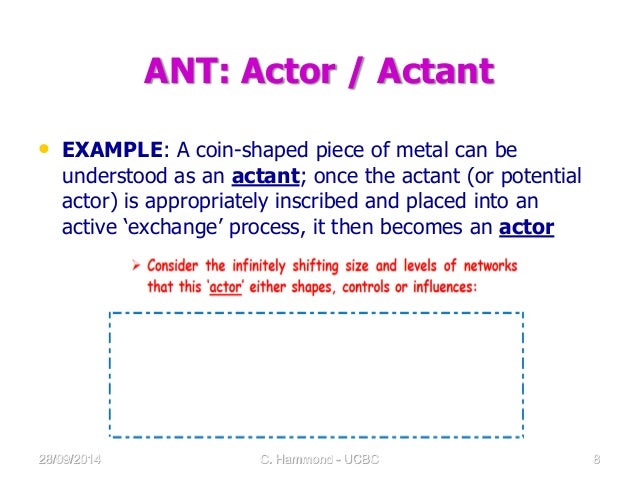 ANT: Actor / Actant

• EXAMPLE: A coin-shaped piece of metal can be understood as an actant; once the actant (or potential actor) is appropriately inscribed and placed into an active 'exchange' process, it then becomes an actor

➢ Consider the infinitely shifting size and levels of networks that this 'actor' either shapes, controls or influences:

28/09/2014 C. Hammond - UCBC 8